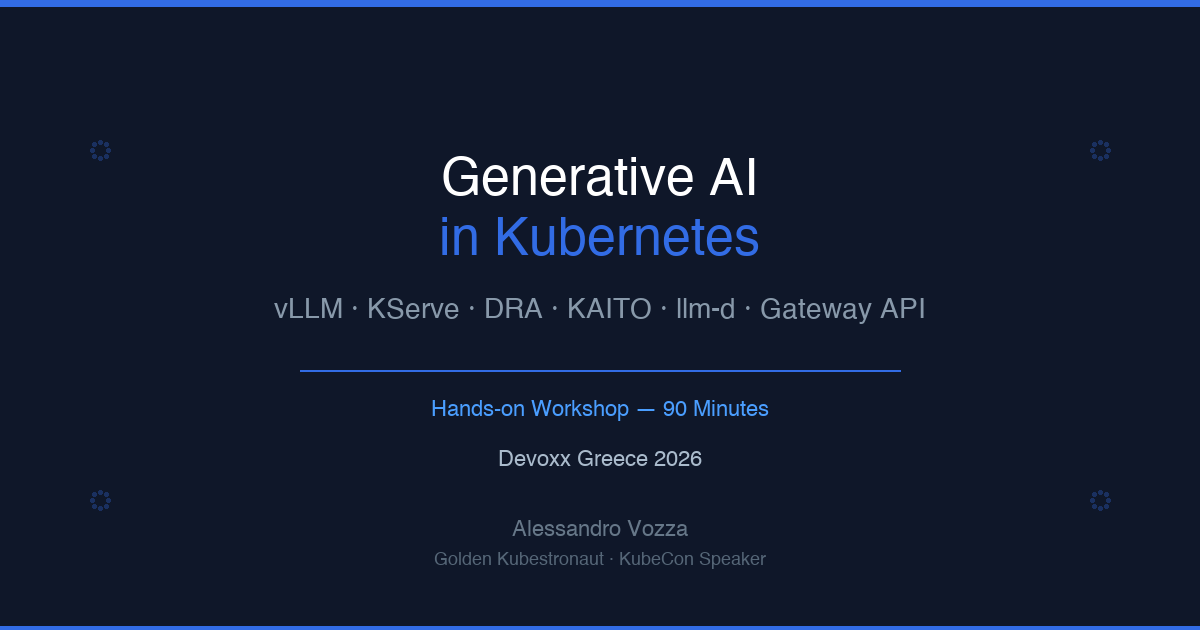 Generative AI
in Kubernetes

vLLM · KServe · DRA · KAITO · llm-d · Gateway API

Hands-on Workshop — 90 Minutes

Devoxx Greece 2026

Alessandro Vozza
Golden Kubestronaut · KubeCon Speaker